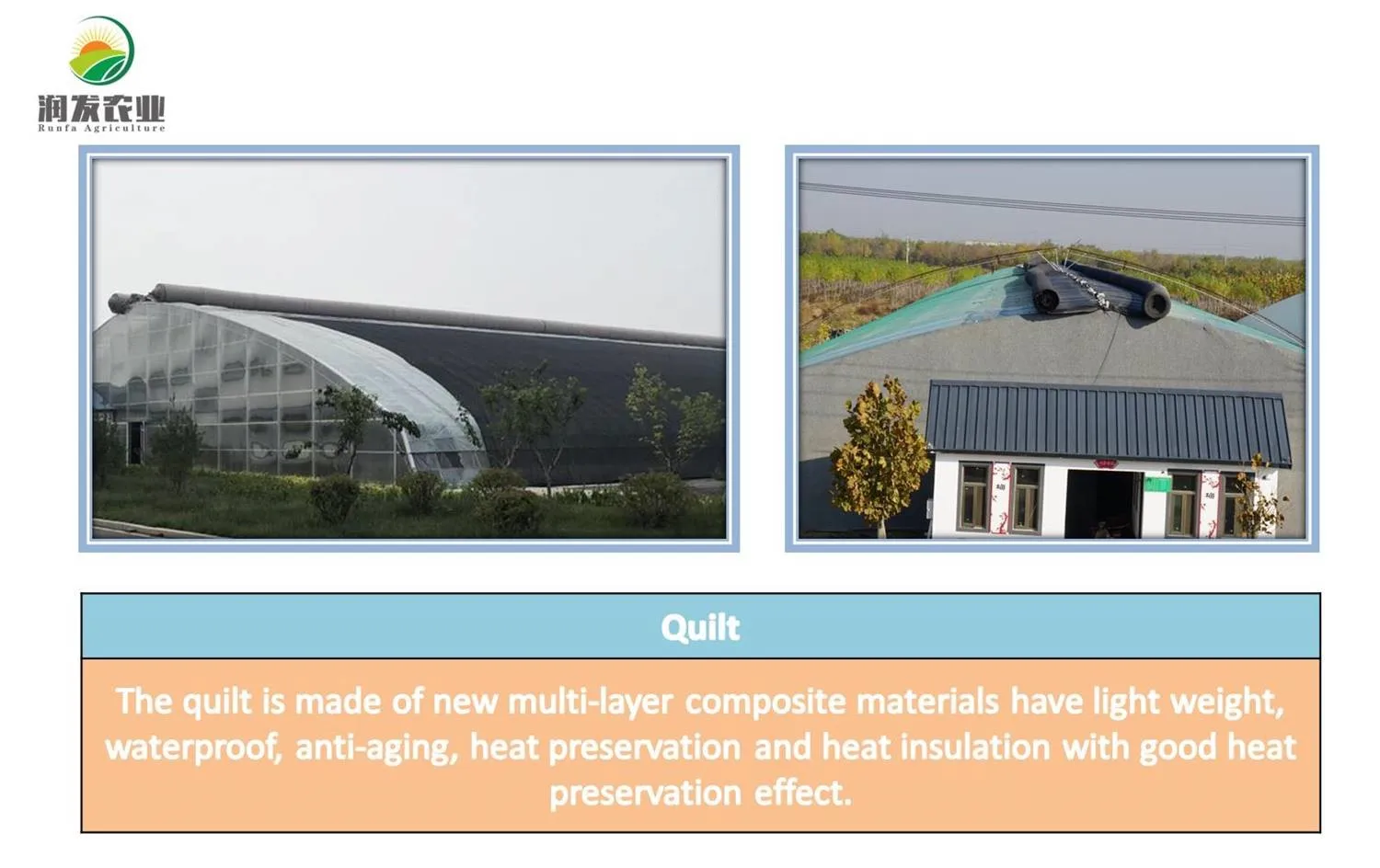 润发农业
Runfa Agriculture

Quilt

The quilt is made of new multi-layer composite materials have light weight, waterproof, anti-aging, heat preservation and heat insulation with good heat preservation effect.